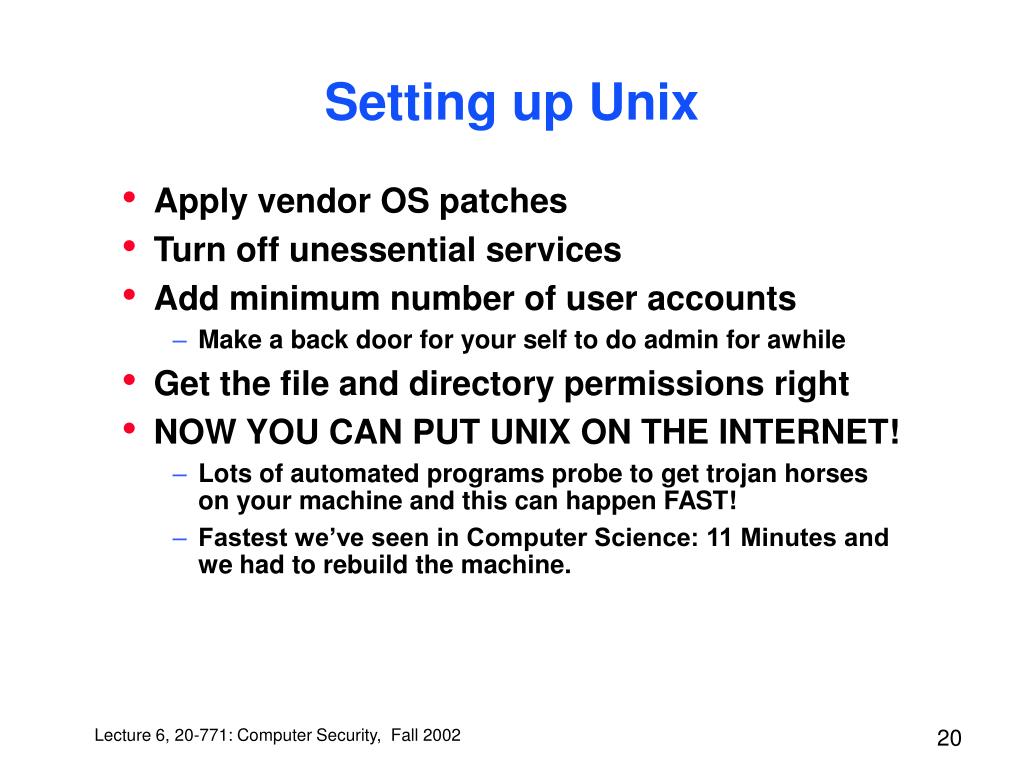 Setting up Unix

• Apply vendor OS patches
• Turn off unessential services
• Add minimum number of user accounts
– Make a back door for your self to do admin for awhile
• Get the file and directory permissions right
• NOW YOU CAN PUT UNIX ON THE INTERNET!
– Lots of automated programs probe to get trojan horses on your machine and this can happen FAST!
– Fastest we've seen in Computer Science: 11 Minutes and we had to rebuild the machine.

Lecture 6, 20-771: Computer Security, Fall 2002

20